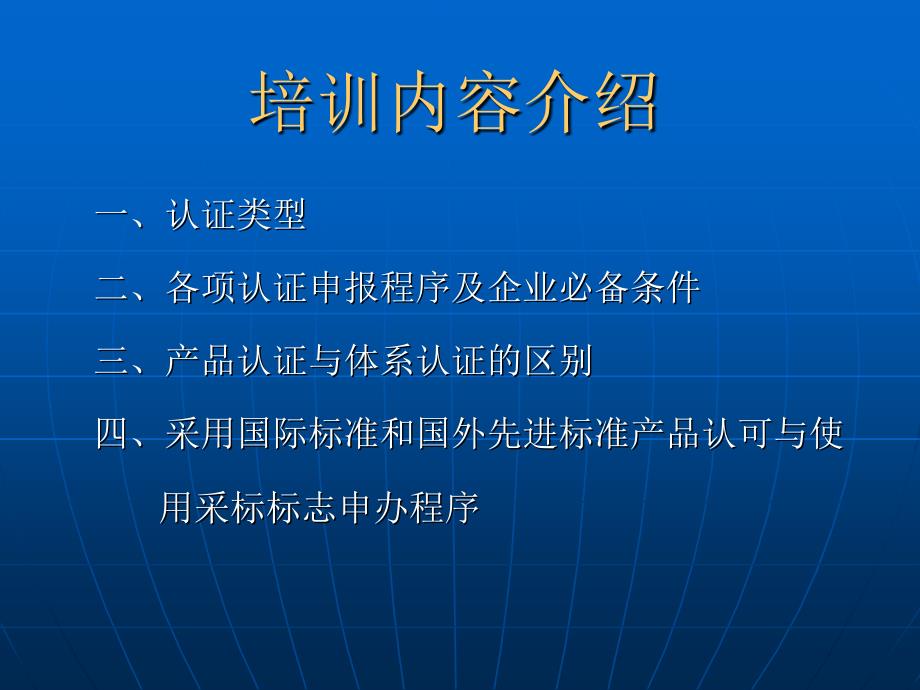 培训内容介绍

一、认证类型

二、各项认证申报程序及企业必备条件

三、产品认证与体系认证的区别

四、采用国际标准和国外先进标准产品认可与使用采标标志申办程序